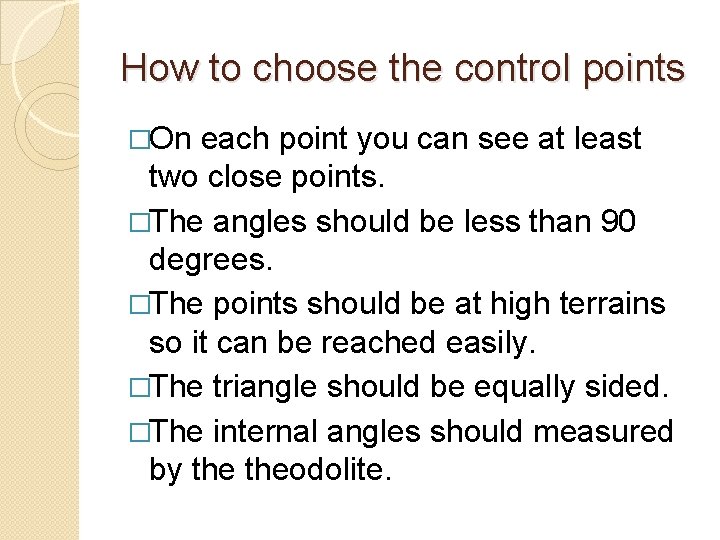 How to choose the control points

□On each point you can see at least two close points.

□The angles should be less than 90 degrees.

□The points should be at high terrains so it can be reached easily.

□The triangle should be equally sided.

□The internal angles should measured by the theodolite.